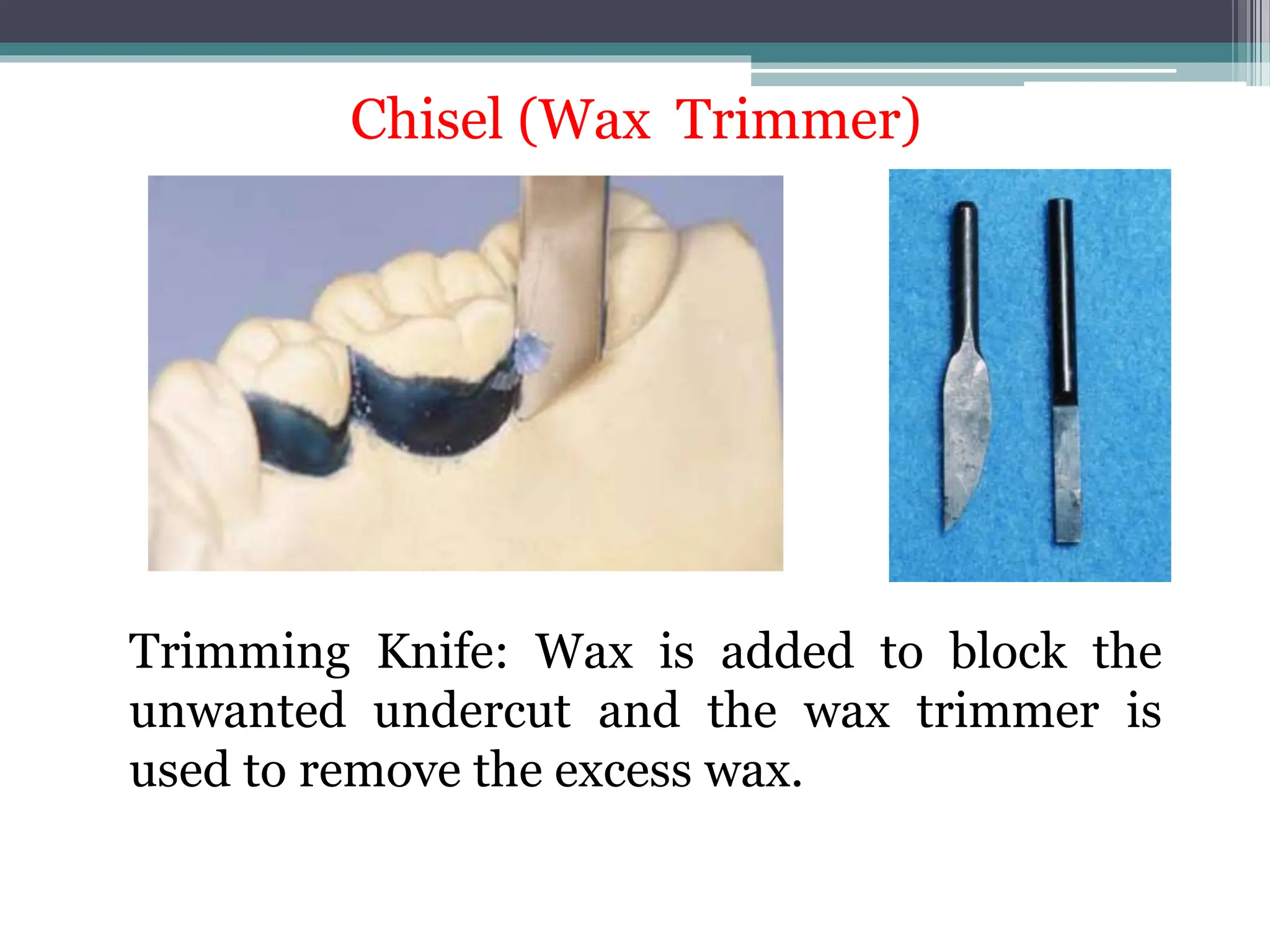 Chisel (Wax Trimmer)

Trimming Knife: Wax is added to block the unwanted undercut and the wax trimmer is used to remove the excess wax.